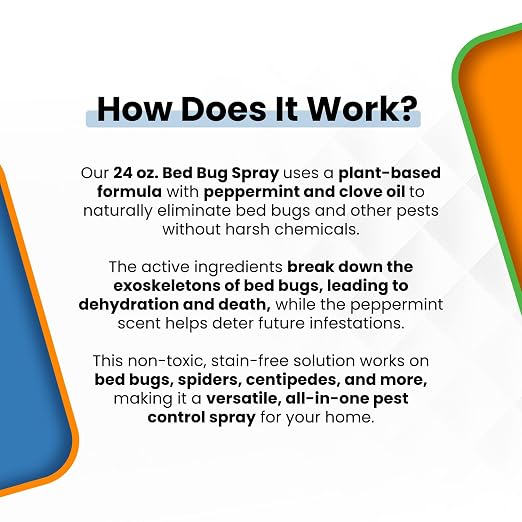 How Does It Work?

Our 24 oz. Bed Bug Spray uses a plant-based formula with peppermint and clove oil to naturally eliminate bed bugs and other pests without harsh chemicals.

The active ingredients break down the exoskeletons of bed bugs, leading to dehydration and death, while the peppermint scent helps deter future infestations.

This non-toxic, stain-free solution works on bed bugs, spiders, centipedes, and more, making it a versatile, all-in-one pest control spray for your home.